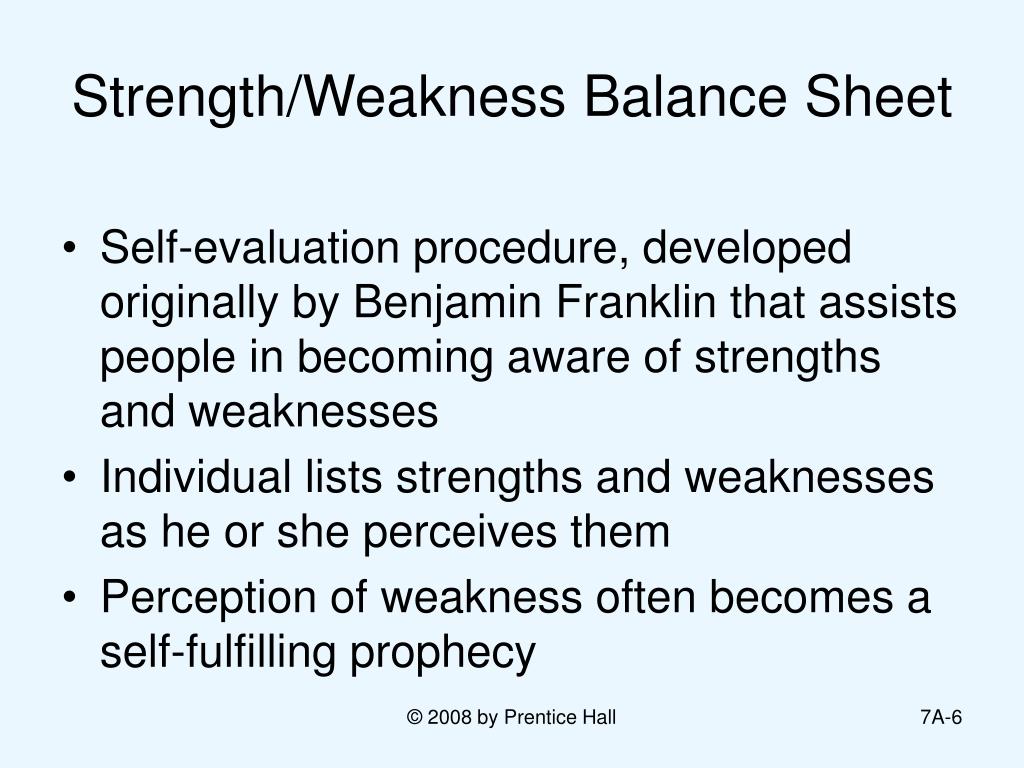 Strength/Weakness Balance Sheet

• Self-evaluation procedure, developed originally by Benjamin Franklin that assists people in becoming aware of strengths and weaknesses
• Individual lists strengths and weaknesses as he or she perceives them
• Perception of weakness often becomes a self-fulfilling prophecy

© 2008 by Prentice Hall

7A-6